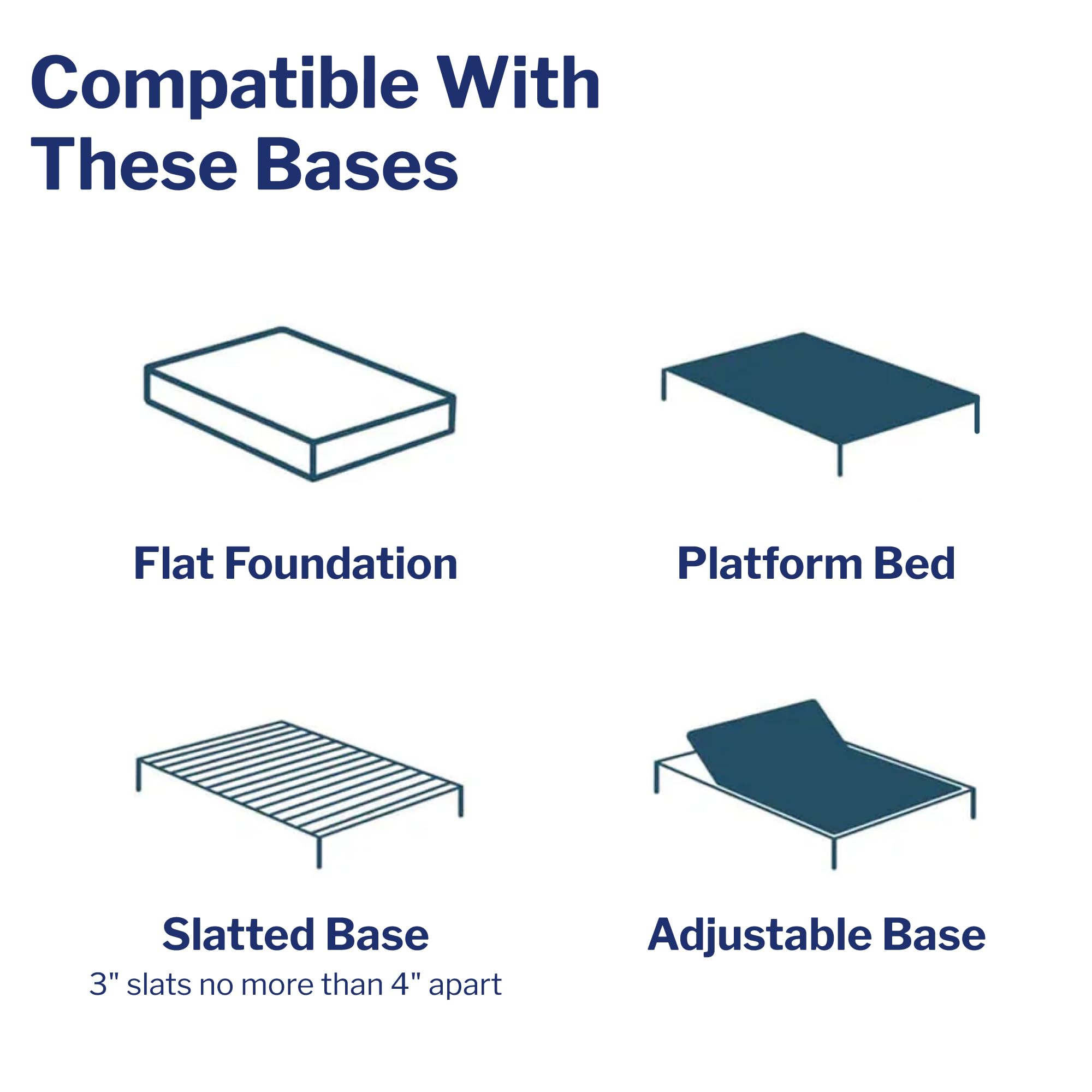 Compatible With These Bases

Flat Foundation

Platform Bed

Slatted Base
3" slats no more than 4" apart

Adjustable Base